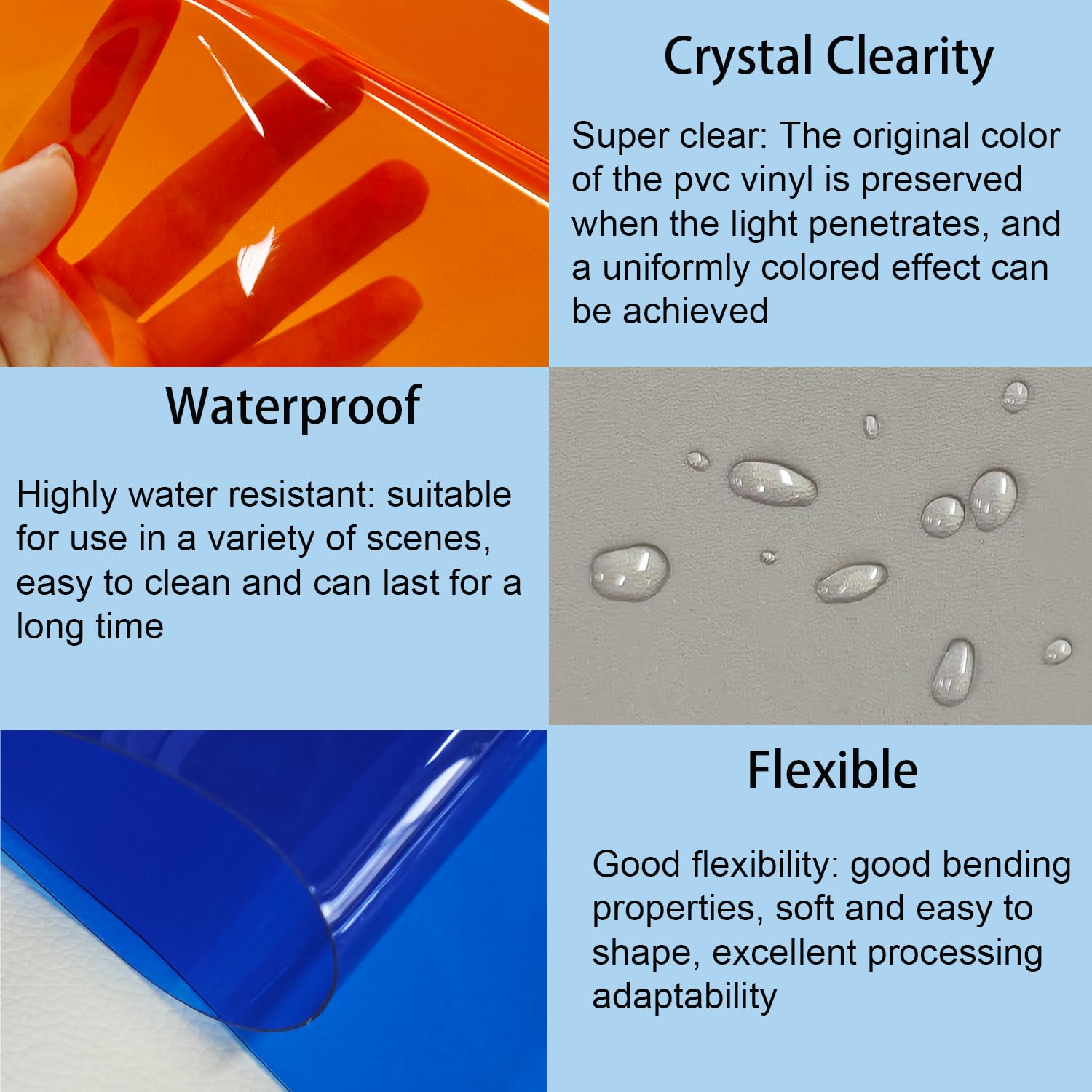 Crystal Clearity

Super clear: The original color of the pvc vinyl is preserved when the light penetrates, and a uniformly colored effect can be achieved

Waterproof

Highly water resistant: suitable for use in a variety of scenes, easy to clean and can last for a long time

Flexible

Good flexibility: good bending properties, soft and easy to shape, excellent processing adaptability